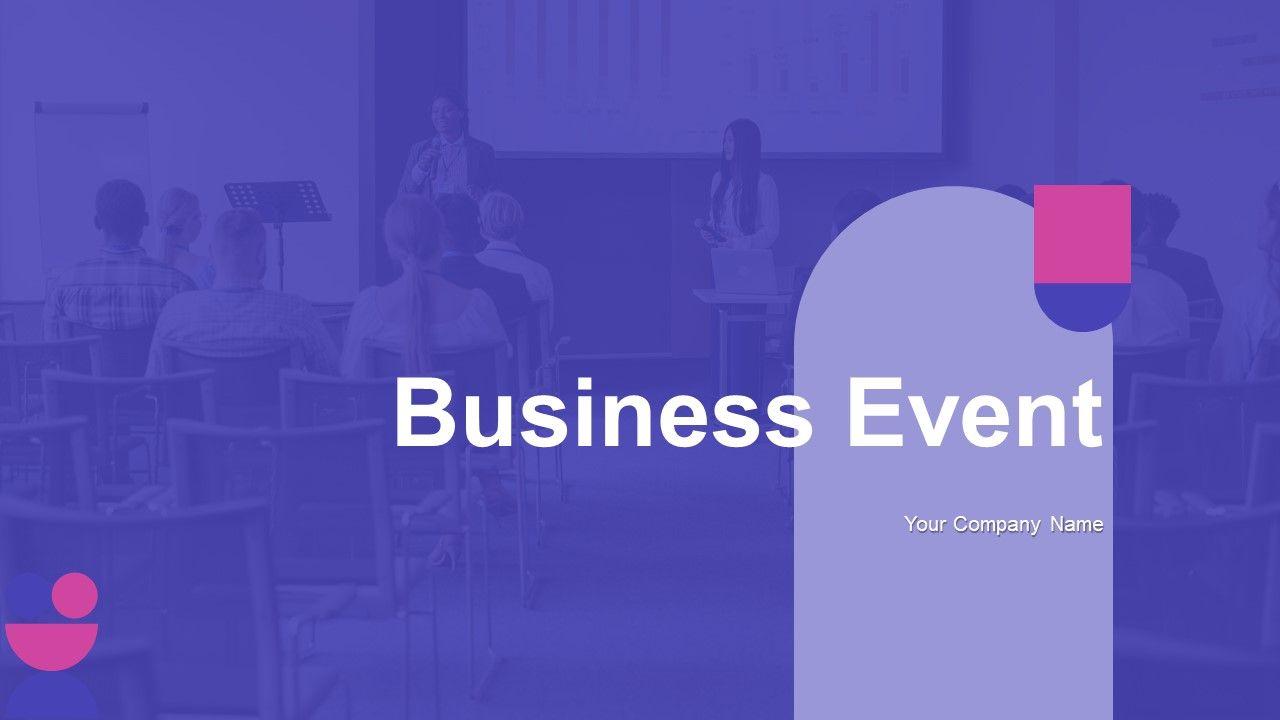 Business Event

Your Company Name